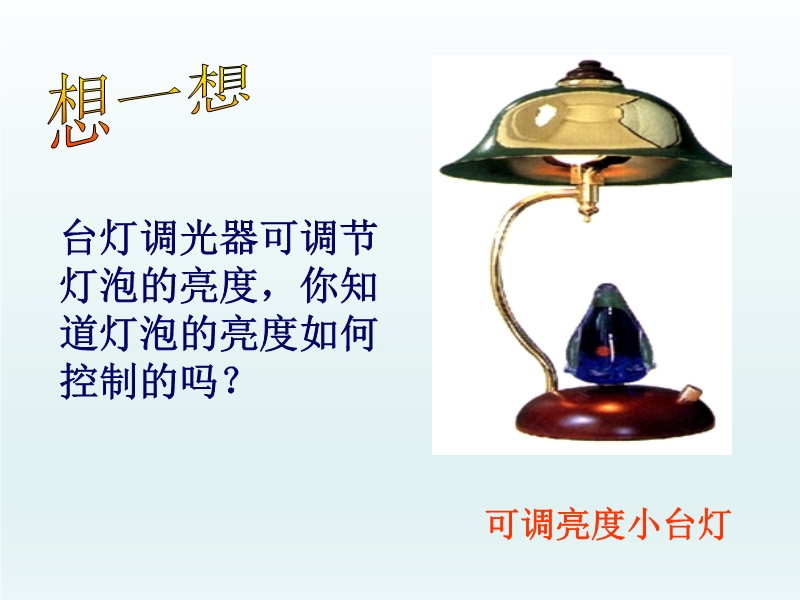 想一想

台灯调光器可调节灯泡的亮度，你知道灯泡的亮度如何控制的吗？

可调亮度小台灯